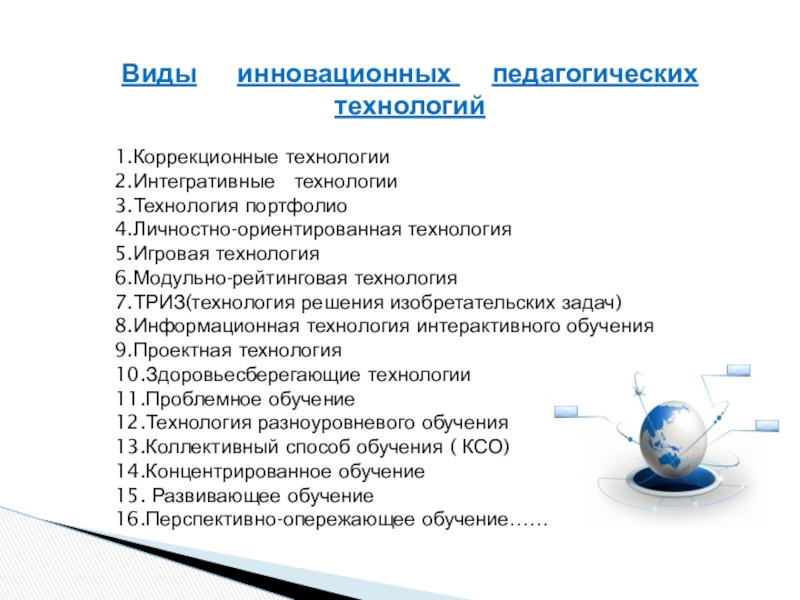 Виды инновационных педагогических технологий

1.Коррекционные технологии
2.Интегративные технологии
3.Технология портфолио
4.Личностно-ориентированная технология
5.Игровая технология
6.Модульно-рейтинговая технология
7.ТРИЗ(технология решения изобретательских задач)
8.Информационная технология интерактивного обучения
9.Проектная технология
10.Здоровьесберегающие технологии
11.Проблемное обучение
12.Технология разноуровневого обучения
13.Коллективный способ обучения ( КСО)
14.Концентрированное обучение
15. Развивающее обучение
16.Перспективно-опережающее обучение……